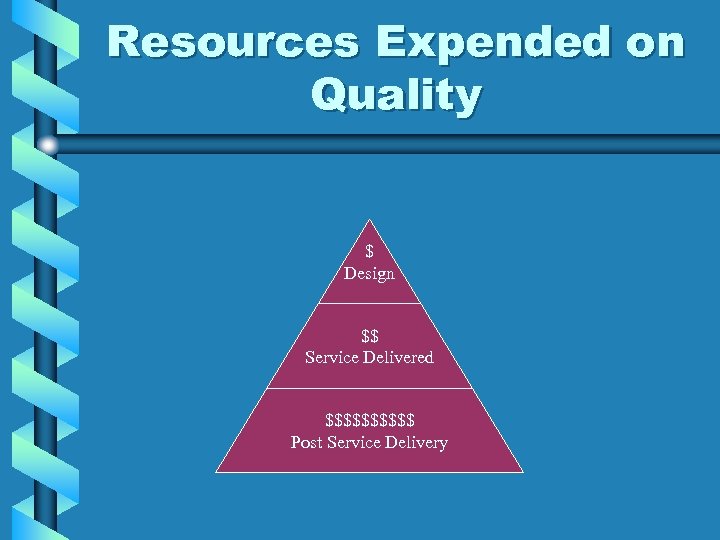 Resources Expended on Quality

\$
Design

\$\$
Service Delivered

\$\$\$\$\$\$\$\$\$\$
Post Service Delivery